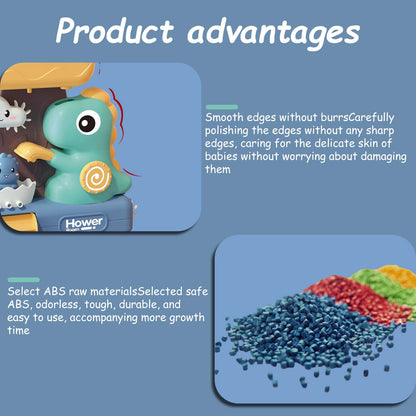 Product advantages

Hower

Smooth edges without burrsCarefully polishing the edges without any sharp edges, caring for the delicate skin of babies without worrying about damaging them

Select ABS raw materialsSelected safe ABS, odorless, tough, durable, and easy to use, accompanying more growth time